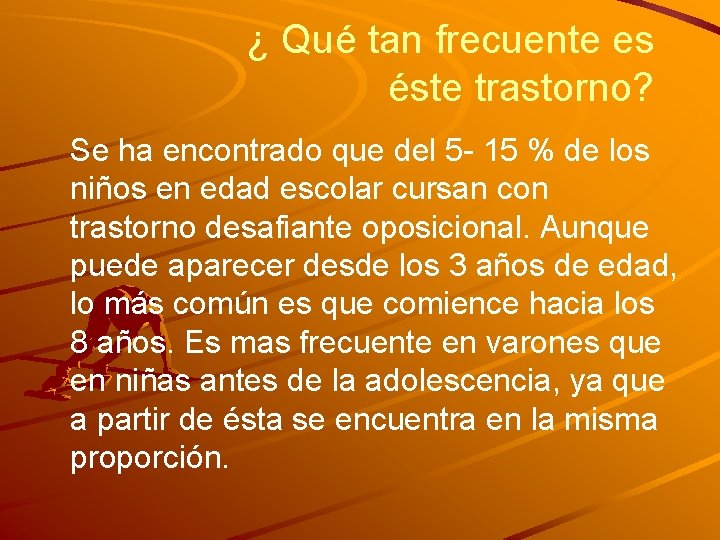 ¿ Qué tan frecuente es éste trastorno?

Se ha encontrado que del 5- 15 % de los niños en edad escolar cursan con trastorno desafiante oposicional. Aunque puede aparecer desde los 3 años de edad, lo más común es que comience hacia los 8 años. Es mas frecuente en varones que en niñas antes de la adolescencia, ya que a partir de ésta se encuentra en la misma proporción.